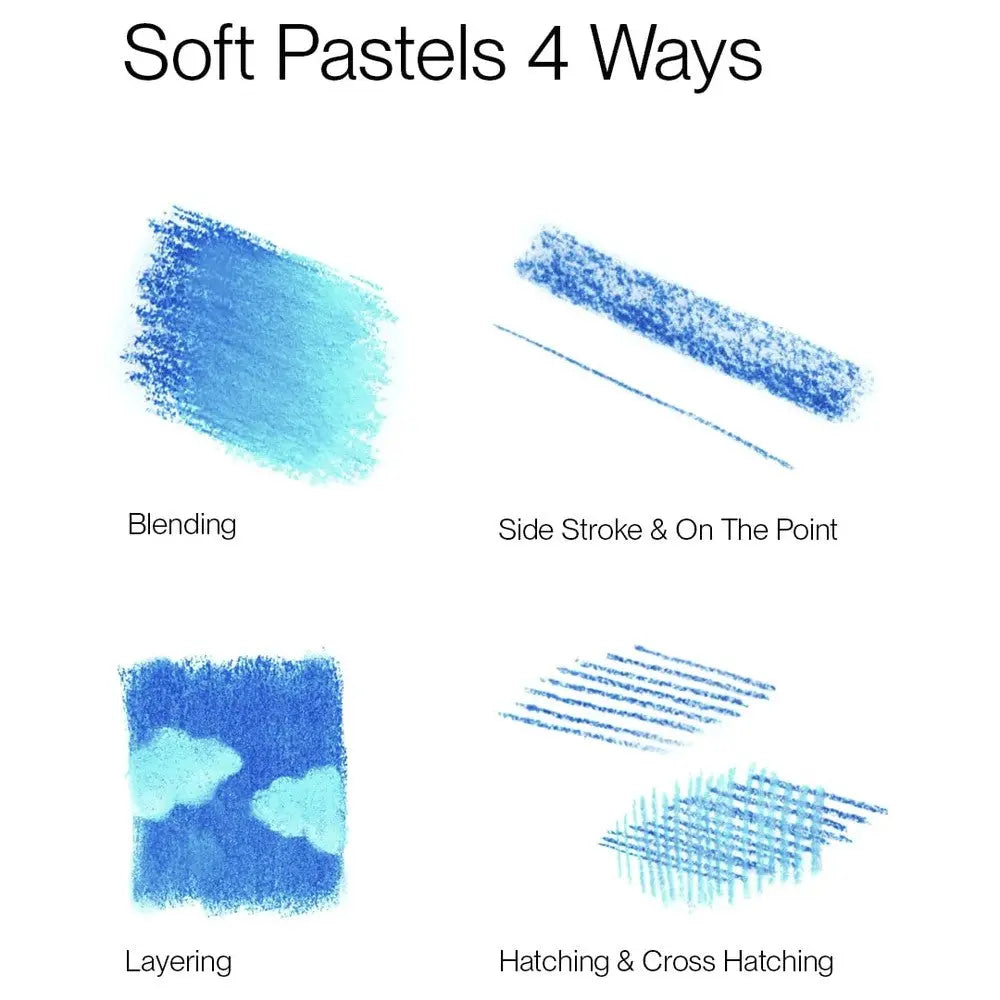 Soft Pastels 4 Ways

Blending

Side Stroke & On The Point

Layering

Hatching & Cross Hatching